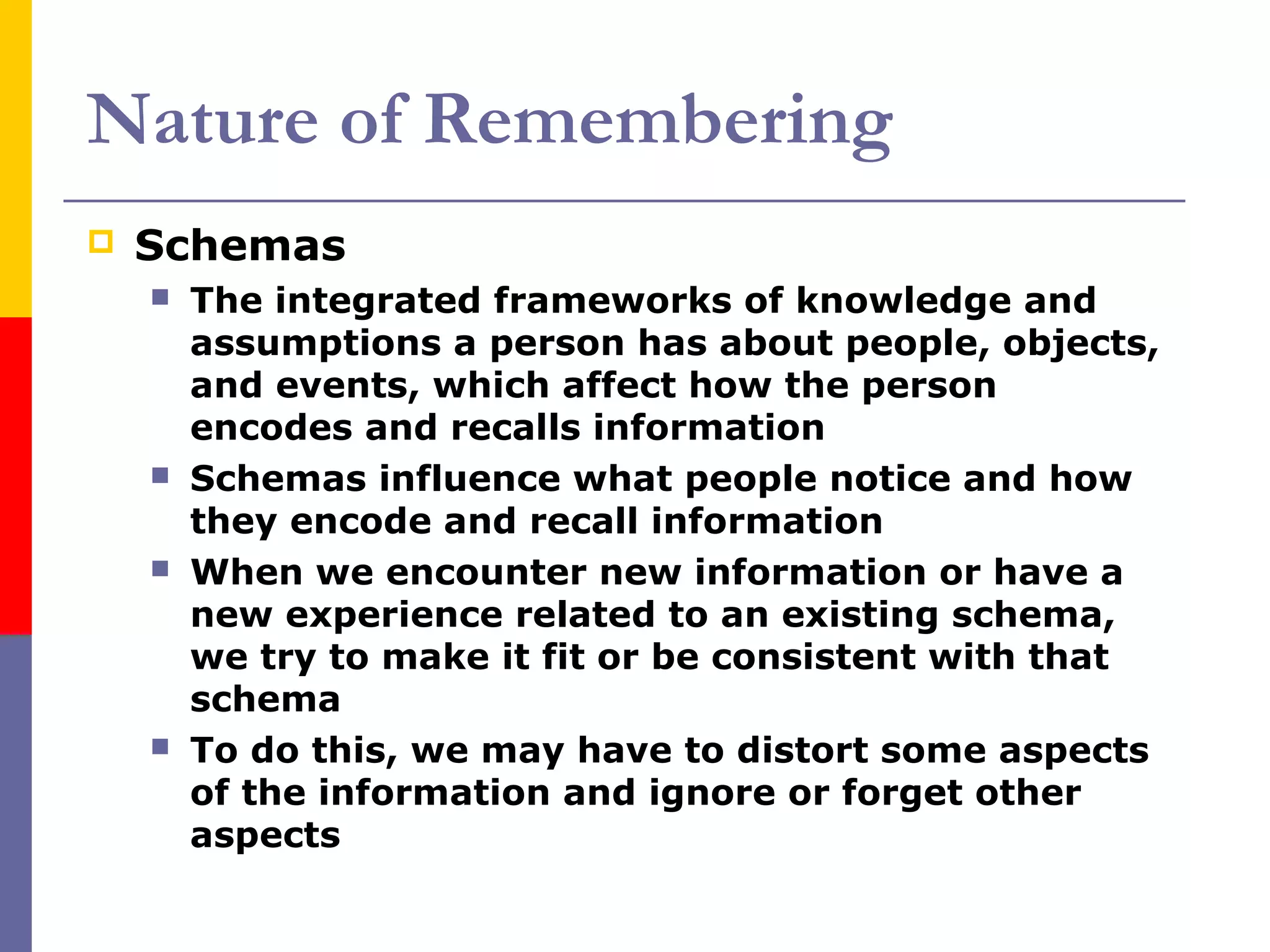 Nature of Remembering

Schemas

The integrated frameworks of knowledge and assumptions a person has about people, objects, and events, which affect how the person encodes and recalls information

Schemas influence what people notice and how they encode and recall information

When we encounter new information or have a new experience related to an existing schema, we try to make it fit or be consistent with that schema

To do this, we may have to distort some aspects of the information and ignore or forget other aspects